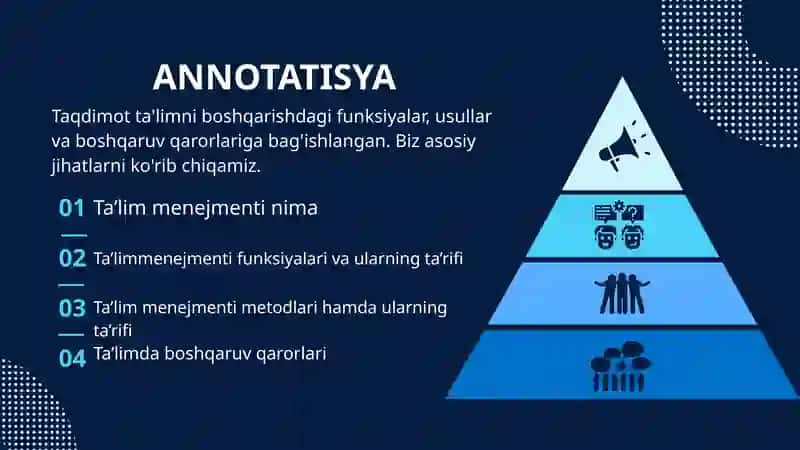 ANNOTATISYA

Taqdimot ta'limni boshqarishdagi funksiyalar, usullar va boshqaruv qarorlariga bag'ishlangan. Biz asosiy jihatlarni ko'rib chiqamiz.

01 Ta’lim menejmenti nima

02 Ta’limmenejmenti funksiyalari va ularning ta’rifi

03 Ta’lim menejmenti metodlari hamda ularning ta’rifi

04 Ta’limda boshqaruv qarorlari